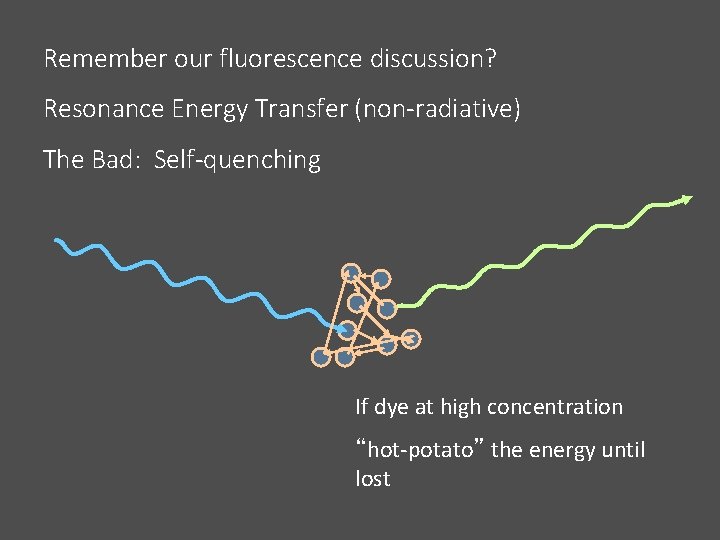 Remember our fluorescence discussion?

Resonance Energy Transfer (non-radiative)

The Bad: Self-quenching

If dye at high concentration

“hot-potato” the energy until lost